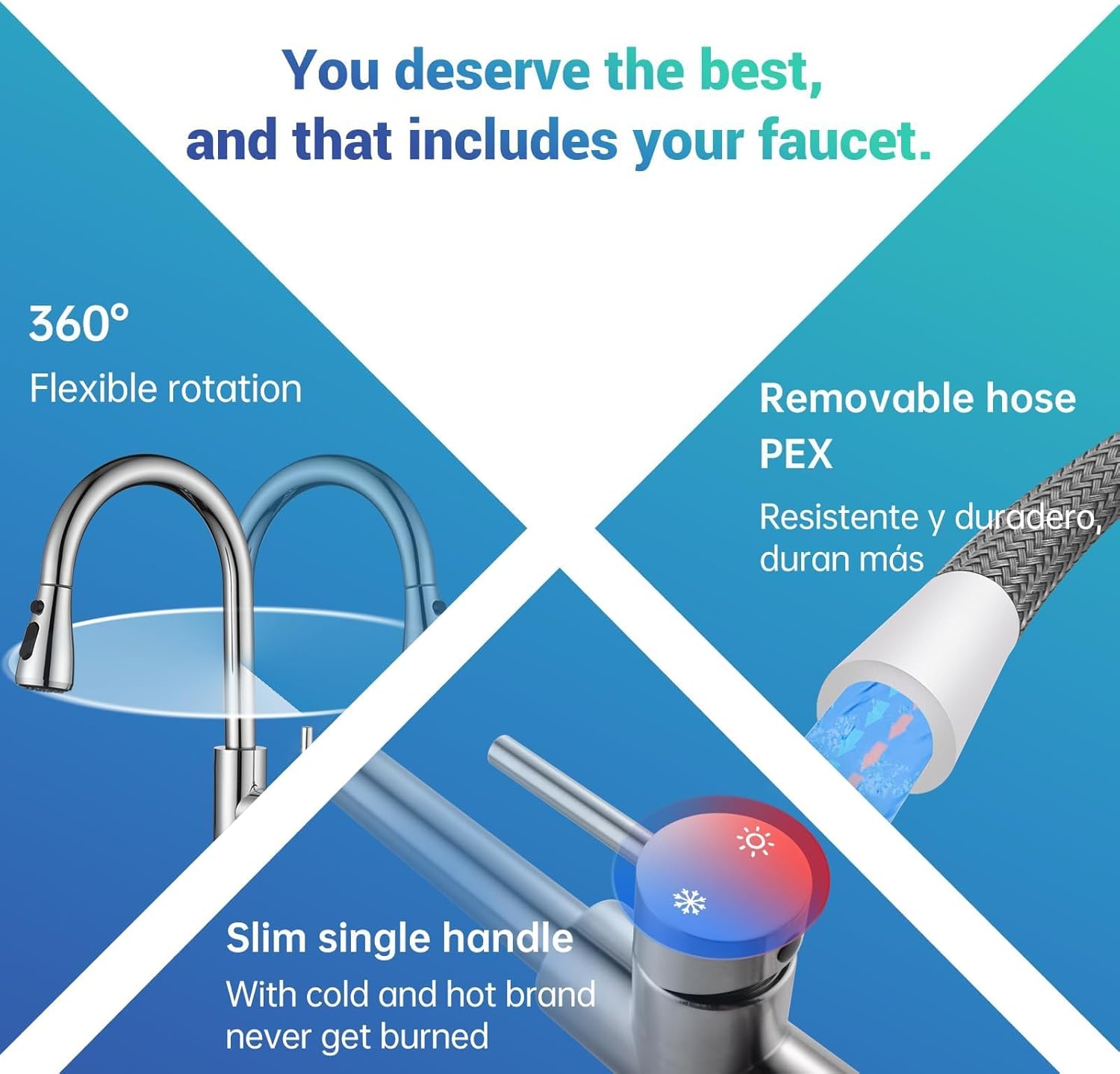 You deserve the best, and that includes your faucet.

360°
Flexible rotation

Removable hose PEX
Resistente y duradero, duran más

Slim single handle
With cold and hot brand never get burned